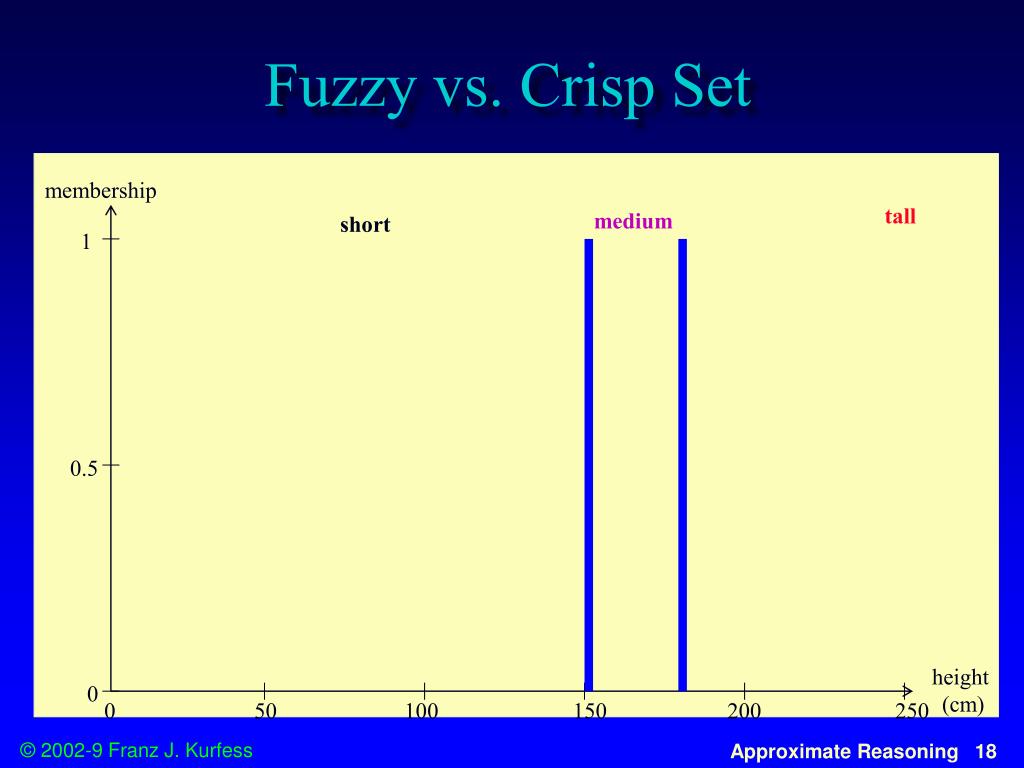 Fuzzy vs. Crisp Set

membership

short

medium

tall

1

0.5

0

0

50

100

150

200

250

height (cm)

© 2002-9 Franz J. Kurfess

Approximate Reasoning 18